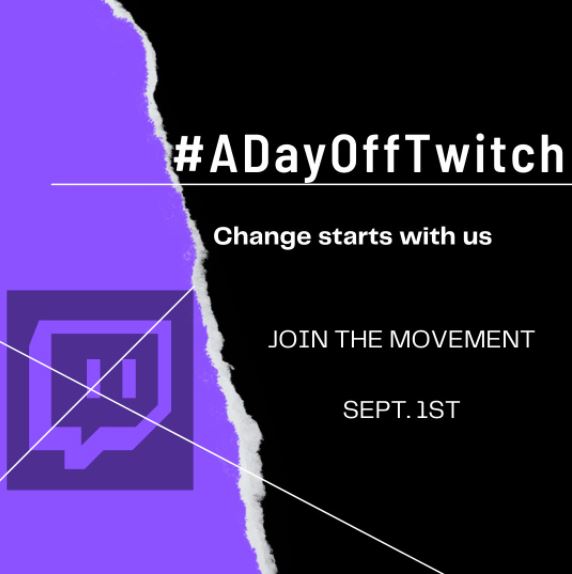 #ADayOffTwitch

Change starts with us

JOIN THE MOVEMENT

SEPT. 1ST